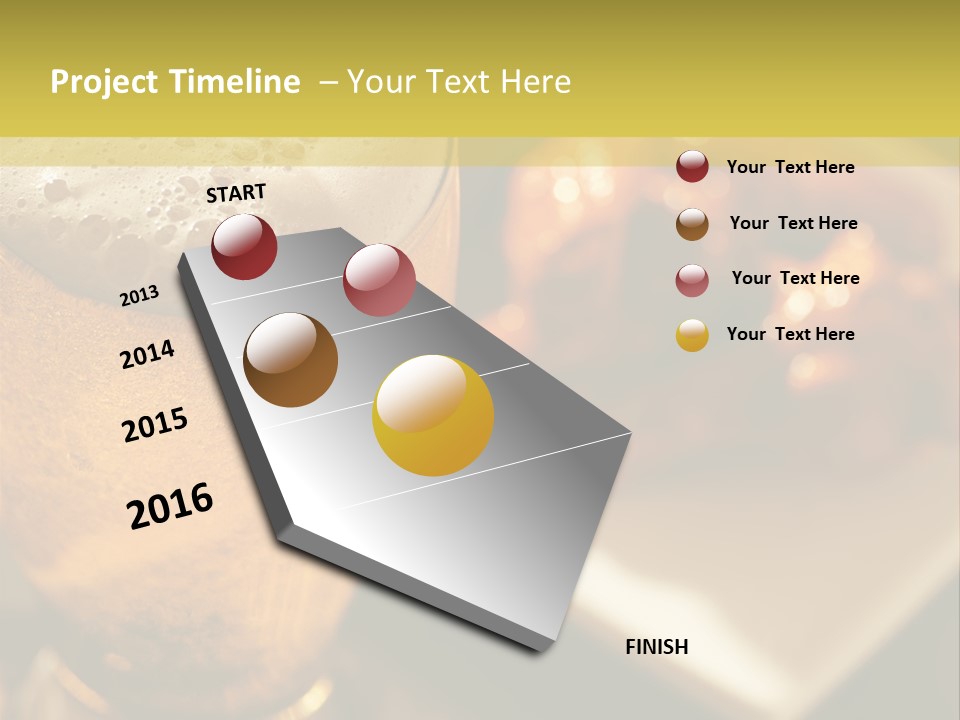 Project Timeline – Your Text Here

START

2013

2014

2015

2016

FINISH

Your Text Here

Your Text Here

Your Text Here

Your Text Here